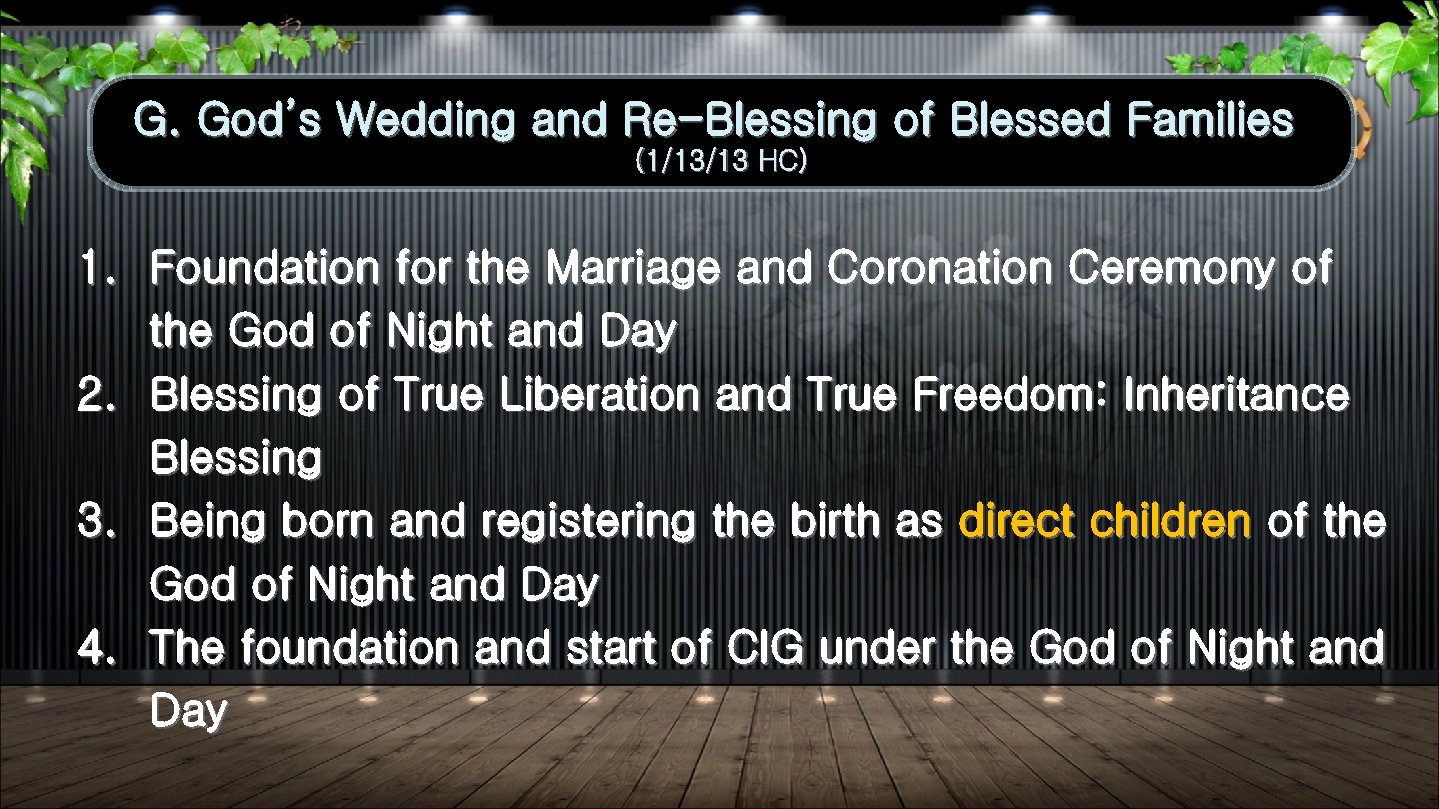 G. God's Wedding and Re-Blessing of Blessed Families
(1/13/13 HC)

1. Foundation for the Marriage and Coronation Ceremony of the God of Night and Day
2. Blessing of True Liberation and True Freedom: Inheritance Blessing
3. Being born and registering the birth as direct children of the God of Night and Day
4. The foundation and start of CIG under the God of Night and Day